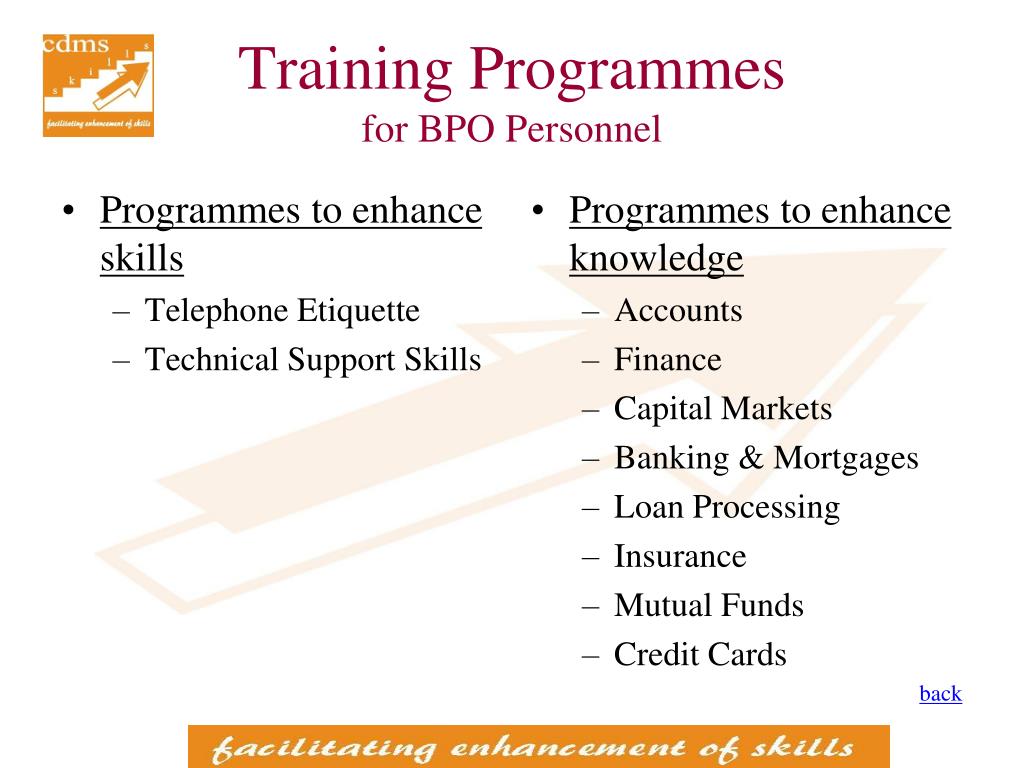 cdms
s k i l l s
facilitating enhancement of skills

Training Programmes
for BPO Personnel

• Programmes to enhance skills
– Telephone Etiquette
– Technical Support Skills

• Programmes to enhance knowledge
– Accounts
– Finance
– Capital Markets
– Banking & Mortgages
– Loan Processing
– Insurance
– Mutual Funds
– Credit Cards

back

facilitating enhancement of skills